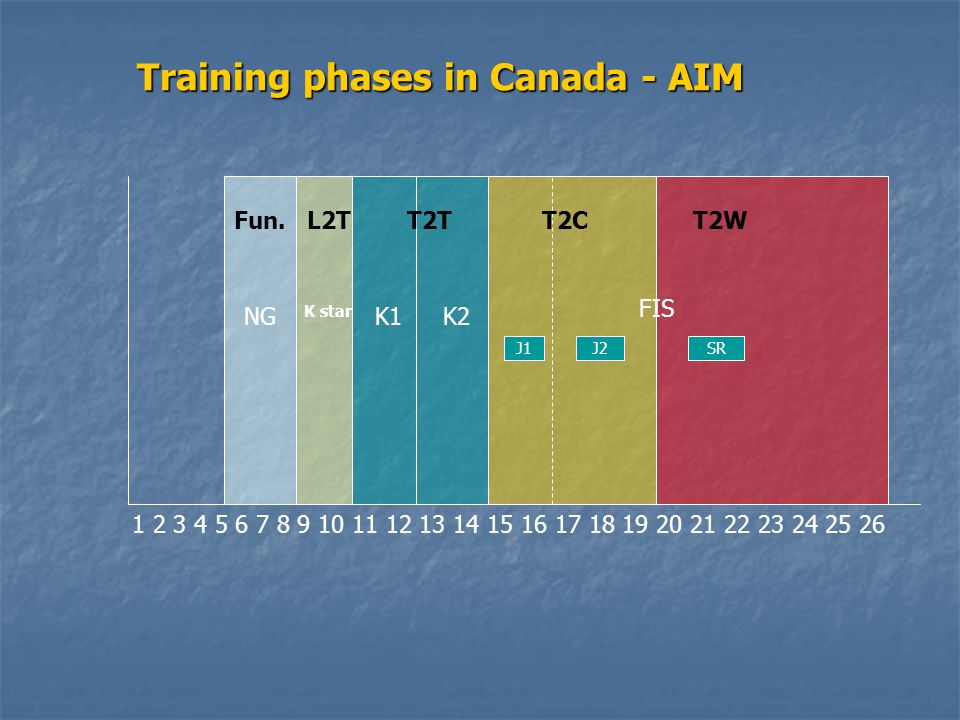 Training phases in Canada - AIM

Fun. L2T T2T T2C T2W

NG K star K1 K2 FIS

J1 J2 SR

1 2 3 4 5 6 7 8 9 10 11 12 13 14 15 16 17 18 19 20 21 22 23 24 25 26